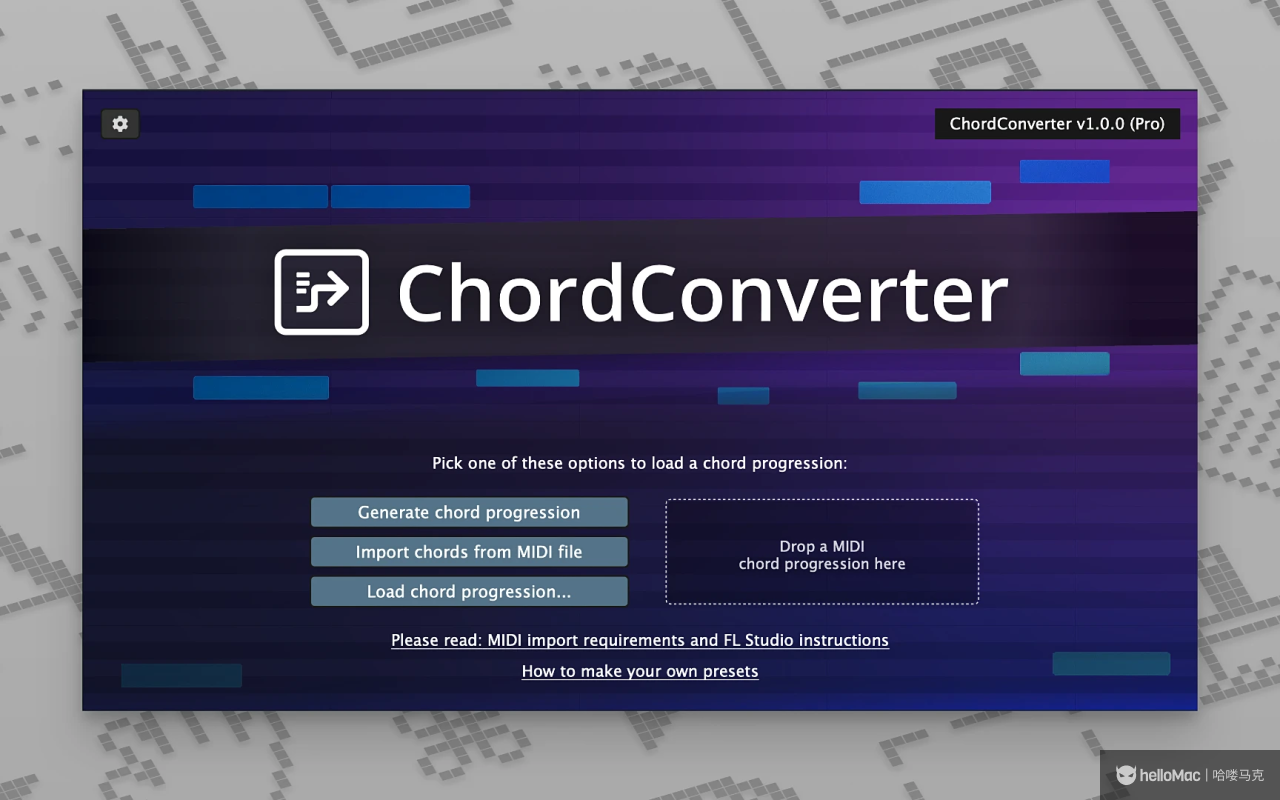 ChordConverter v1.0.0 (Pro)

ChordConverter

Pick one of these options to load a chord progression:

Generate chord progression

Import chords from MIDI file

Load chord progression...

Drop a MIDI chord progression here

Please read: MIDI import requirements and FL Studio instructions

How to make your own presets

helloMac | 哈喽马克